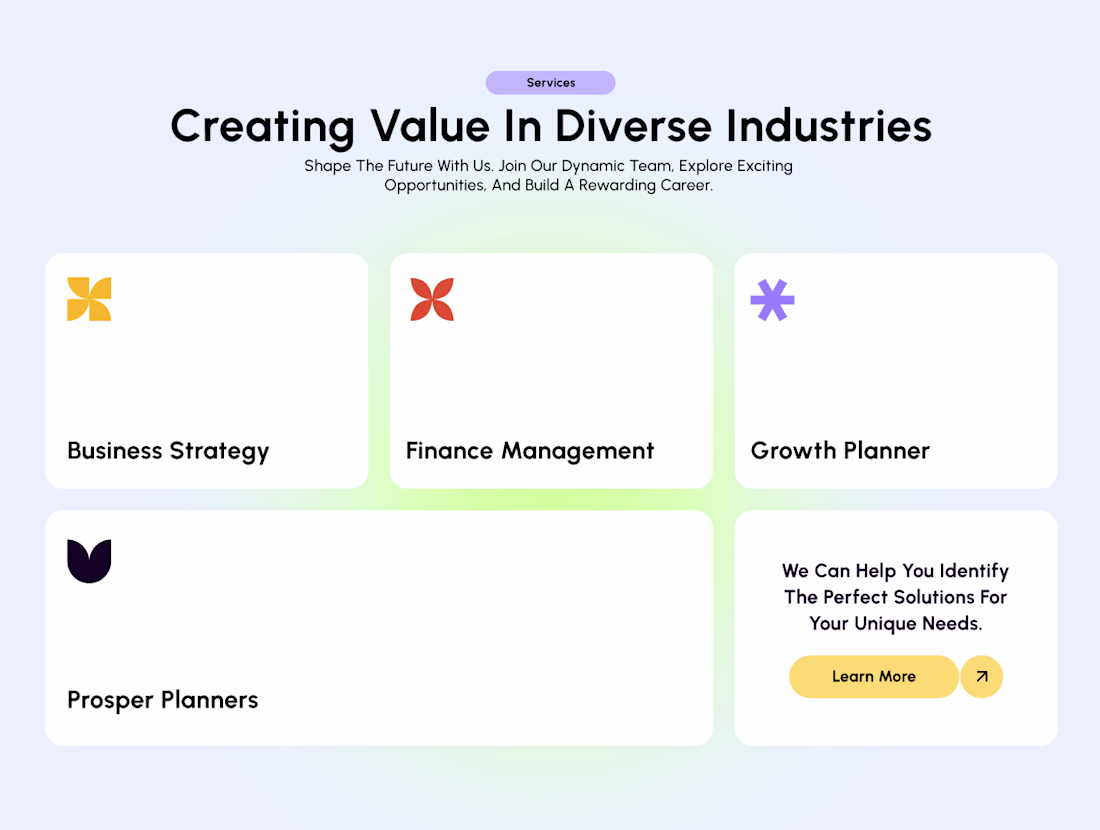 Services

Creating Value In Diverse Industries

Shape The Future With Us. Join Our Dynamic Team, Explore Exciting Opportunities, And Build A Rewarding Career.

Business Strategy

Finance Management

Growth Planner

Prosper Planners

We Can Help You Identify The Perfect Solutions For Your Unique Needs.

Learn More